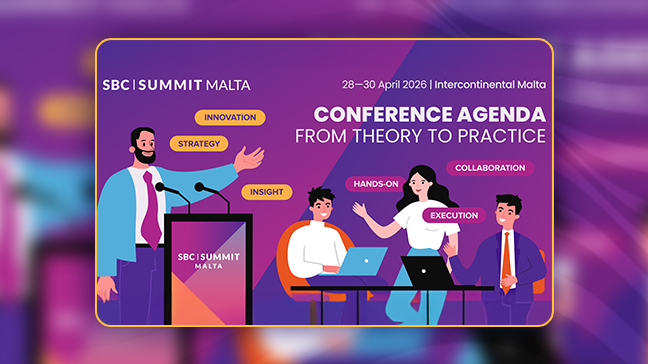 SBC | SUMMIT MALTA

28—30 April 2026 | Intercontinental Malta

CONFERENCE AGENDA
FROM THEORY TO PRACTICE

INNOVATION

STRATEGY

INSIGHT

HANDS-ON

COLLABORATION

EXECUTION

SBC | SUMMIT
MALTA